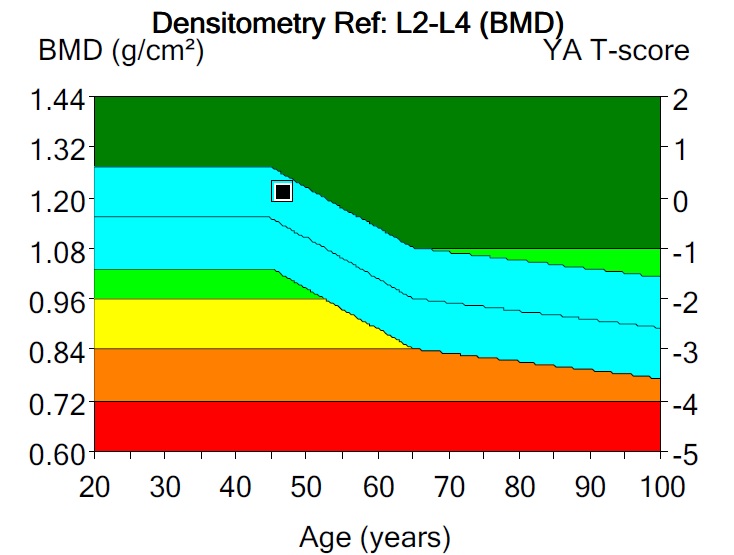 Densitometry Ref: L2-L4 (BMD)
BMD (g/cm²)
YA T-score

1.44
1.32
1.20
1.08
0.96
0.84
0.72
0.60

2
1
0
-1
-2
-3
-4
-5

20 30 40 50 60 70 80 90 100

Age (years)